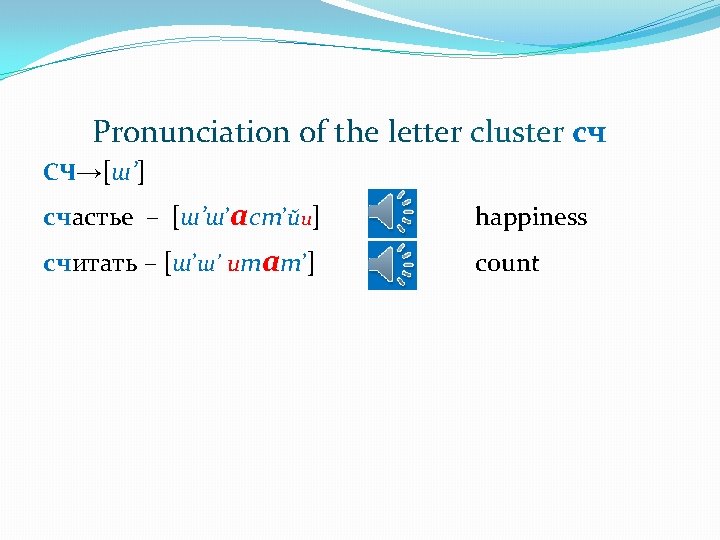 Pronunciation of the letter cluster сч

СЧ→[ш’]

счастье – [ш’ш’аст’йи] happiness

считать – [ш’ш’ итат’] count